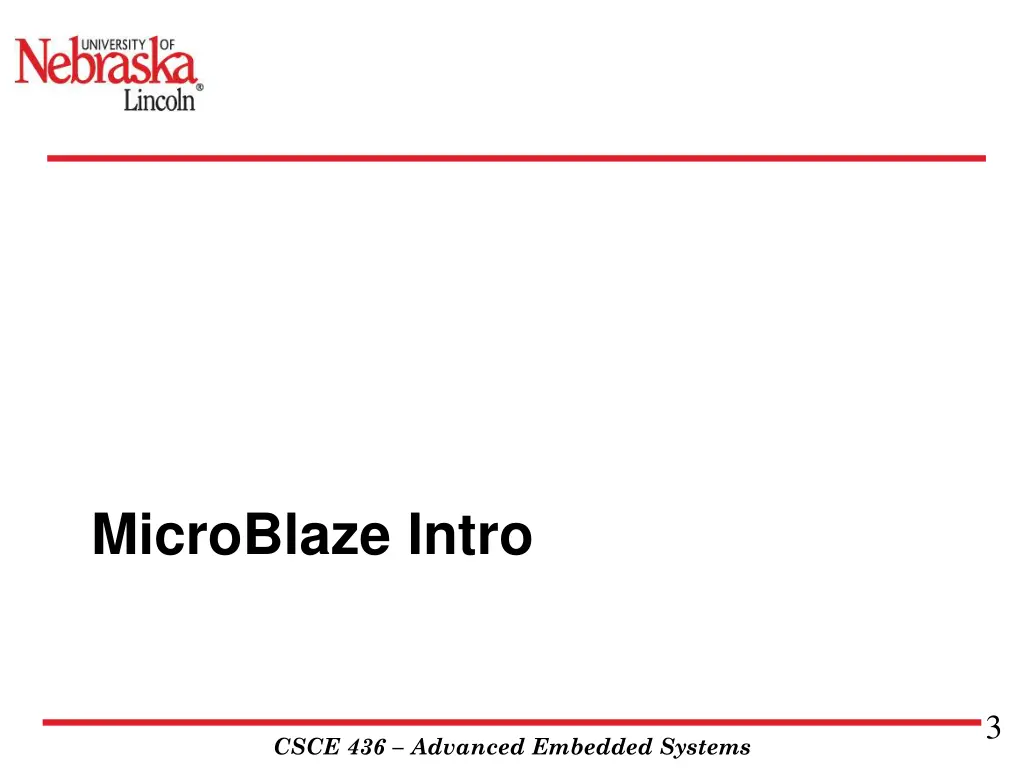 UNIVERSITY OF
Nebraska
Lincoln®

MicroBlaze Intro

3

CSCE 436 – Advanced Embedded Systems